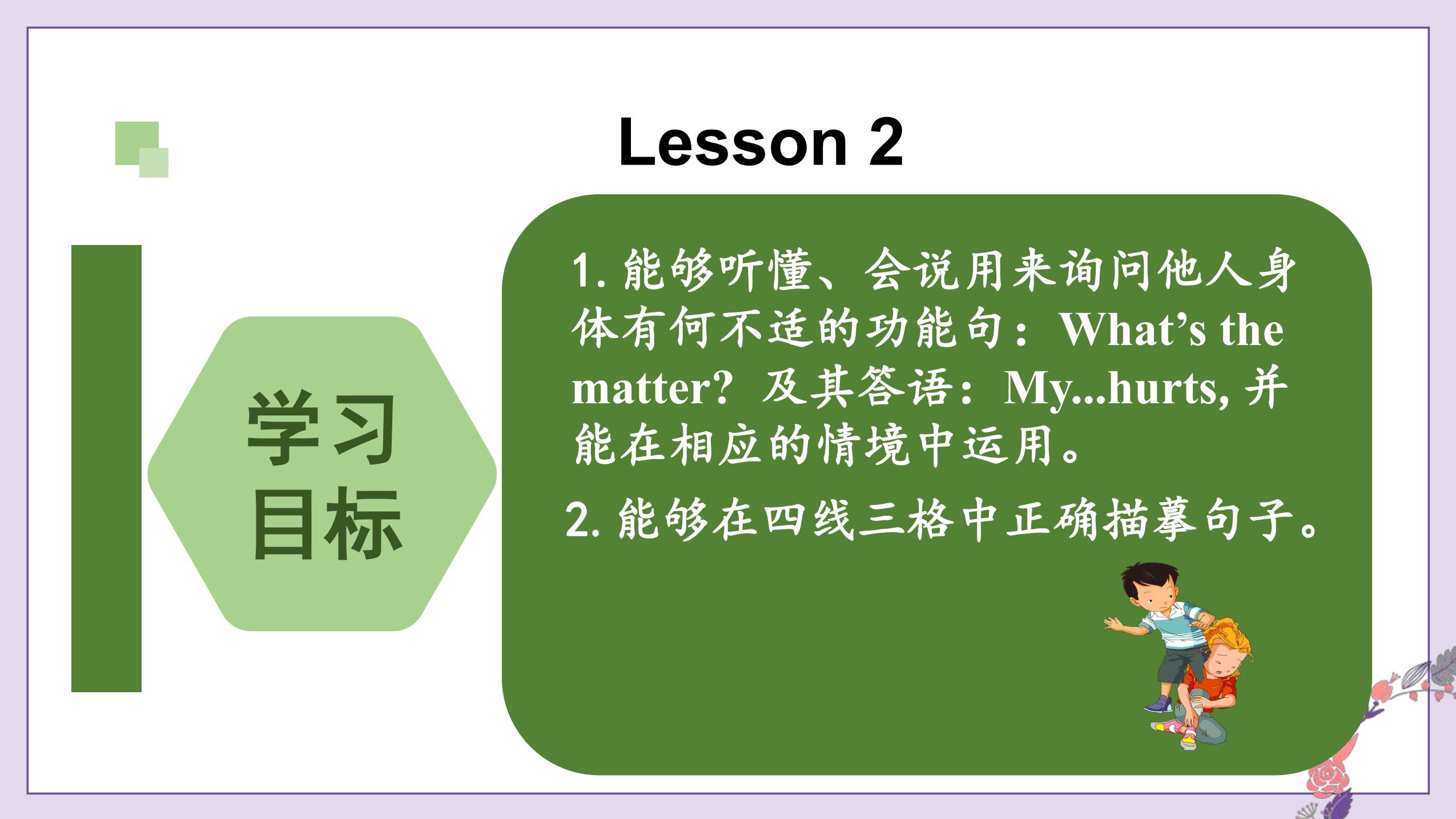 Lesson 2

学习目标

1. 能够听懂、会说用来询问他人身体有何不适的功能句：What’s the matter? 及其答语：My...hurts, 并能在相应的情境中运用。

2. 能够在四线三格中正确描摹句子。